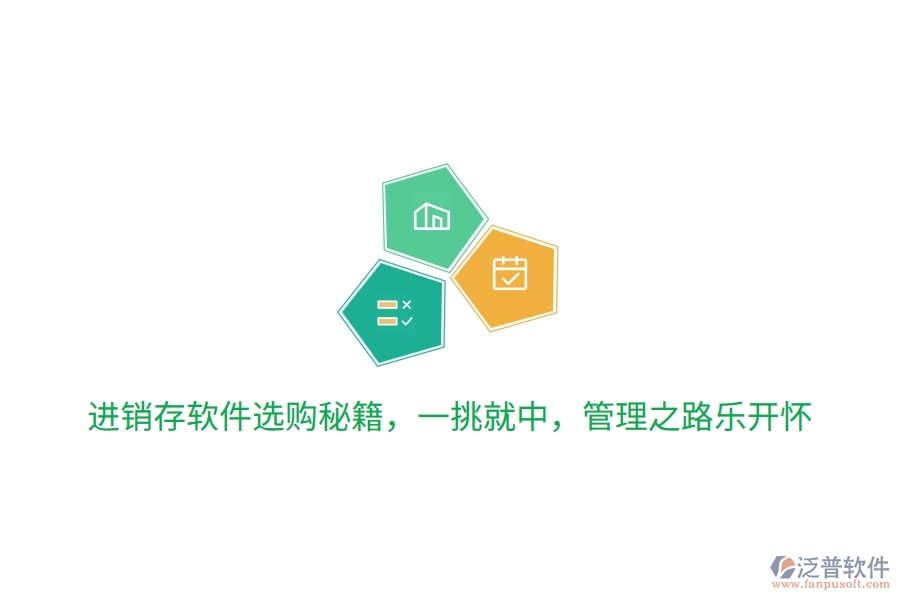 进销存软件选购秘籍，一挑就中，管理之路乐开怀

泛普软件
www.fanpusoft.com